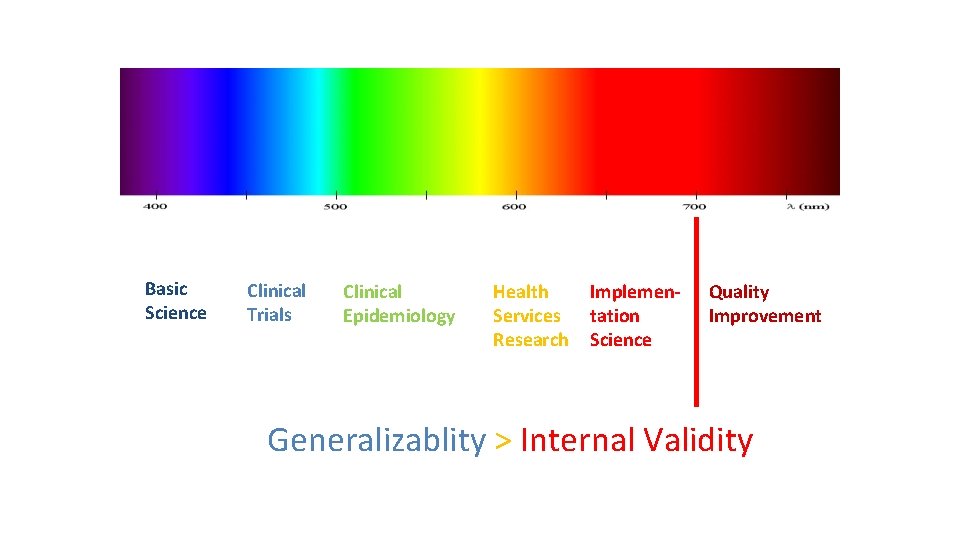 400 500 600 700 λ (nm)

Basic Science

Clinical Trials

Clinical Epidemiology

Health Services Research

Implementation Science

Quality Improvement

Generalizablity > Internal Validity